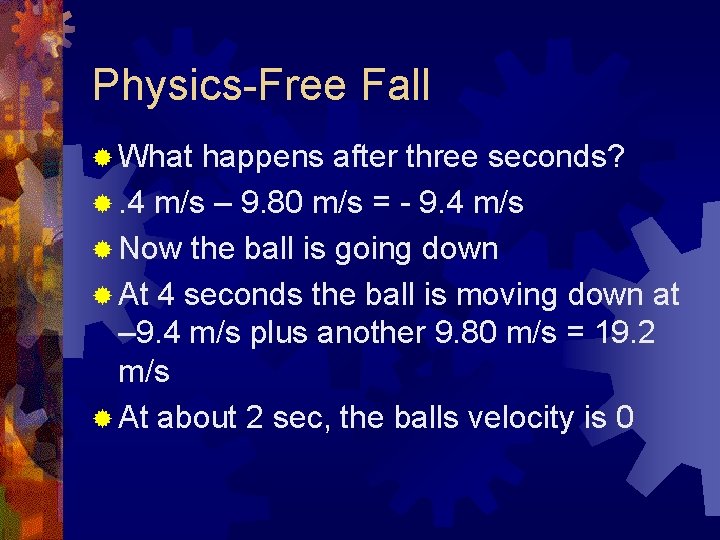 Physics-Free Fall

What happens after three seconds?

.4 m/s – 9.80 m/s = - 9.4 m/s

Now the ball is going down

At 4 seconds the ball is moving down at –9.4 m/s plus another 9.80 m/s = 19.2 m/s

At about 2 sec, the balls velocity is 0